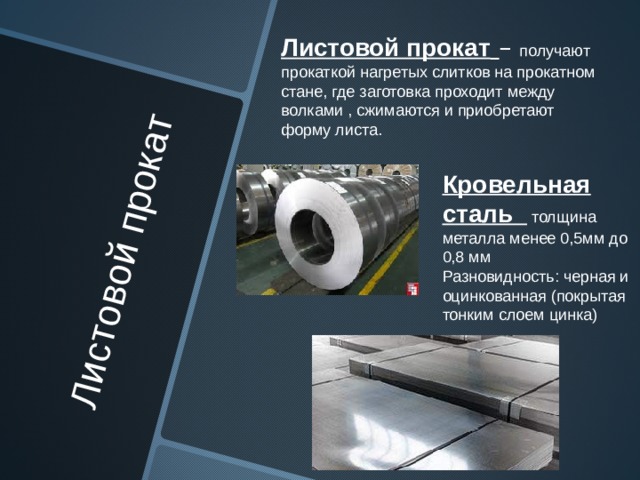 Листовой прокат

Листовой прокат – получают прокаткой нагретых слитков на прокатном стане, где заготовка проходит между волками , сжимаются и приобретают форму листа.

Кровельная сталь толщина металла менее 0,5мм до 0,8 мм
Разновидность: черная и оцинкованная (покрытая тонким слоем цинка)